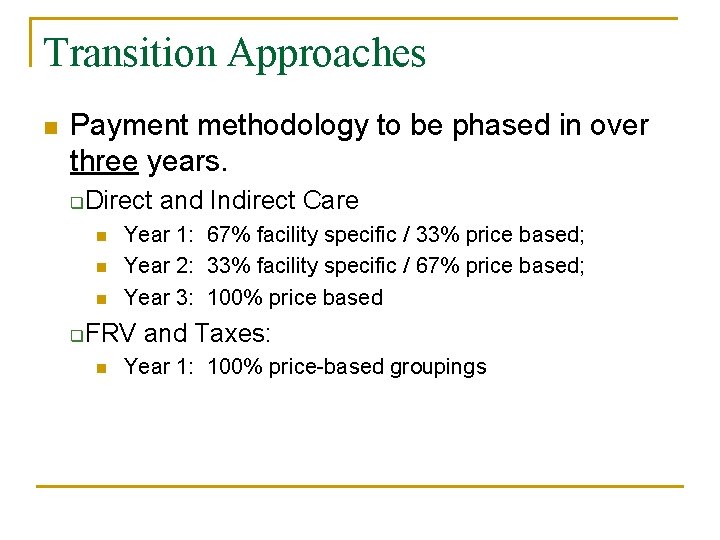 Transition Approaches

Payment methodology to be phased in over three years.

Direct and Indirect Care

Year 1: 67% facility specific / 33% price based;

Year 2: 33% facility specific / 67% price based;

Year 3: 100% price based

FRV and Taxes:

Year 1: 100% price-based groupings